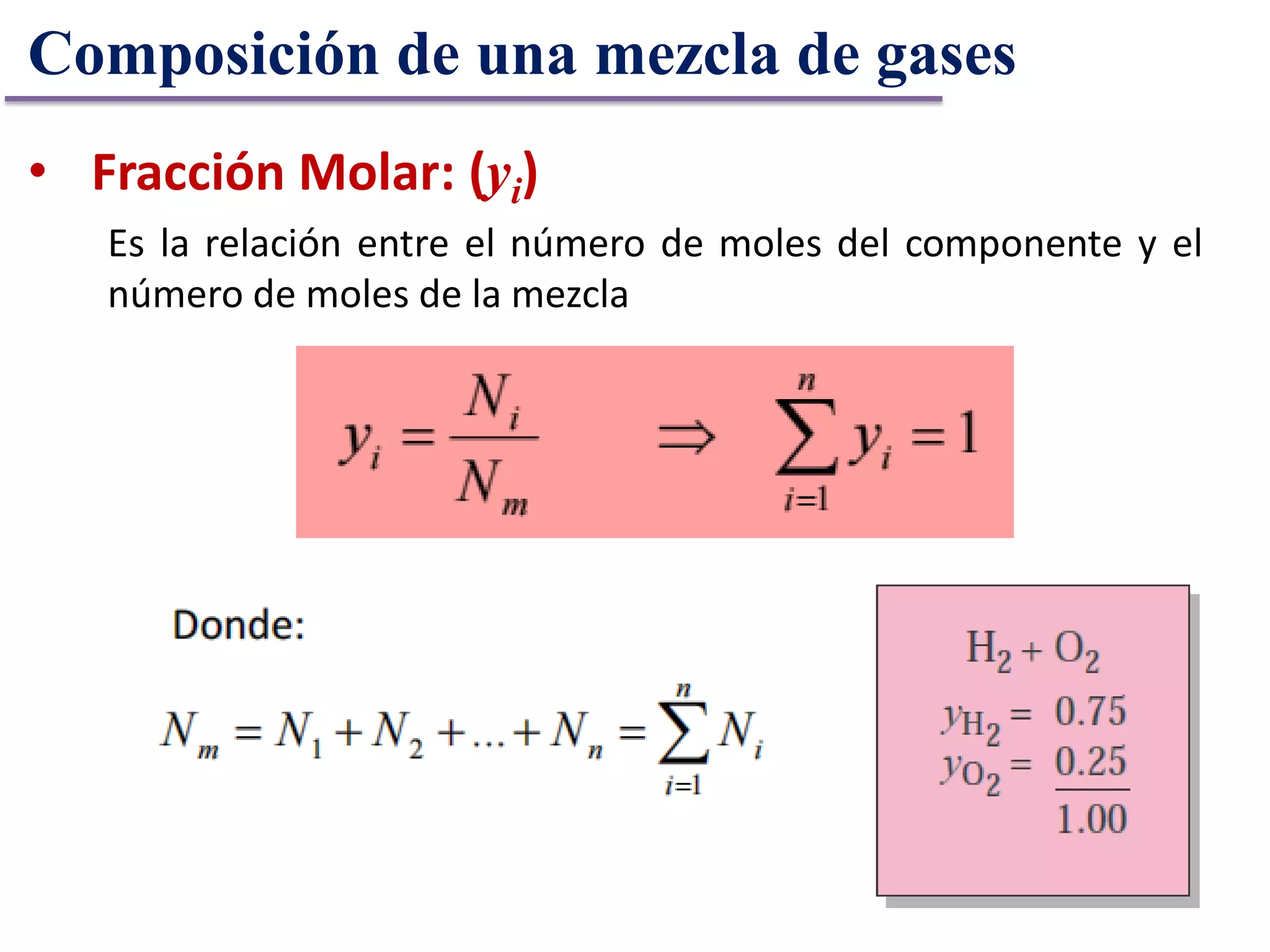 Composición de una mezcla de gases

• Fracción Molar: ($y_i$)

Es la relación entre el número de moles del componente y el número de moles de la mezcla

$y_i = \frac{N_i}{N_m} \quad \Rightarrow \quad \sum_{i=1}^{n} y_i = 1$

Donde:

$N_m = N_1 + N_2 + \ldots + N_n = \sum_{i=1}^{n} N_i$

$H_2 + O_2$

$y_{H_2} = 0.75$

$y_{O_2} = 0.25$

$1.00$